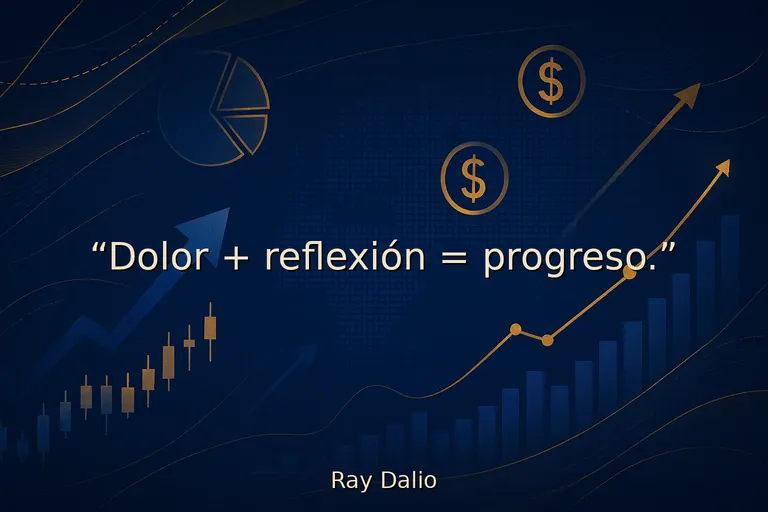 $
$
“Dolor + reflexión = progreso.”

Ray Dalio